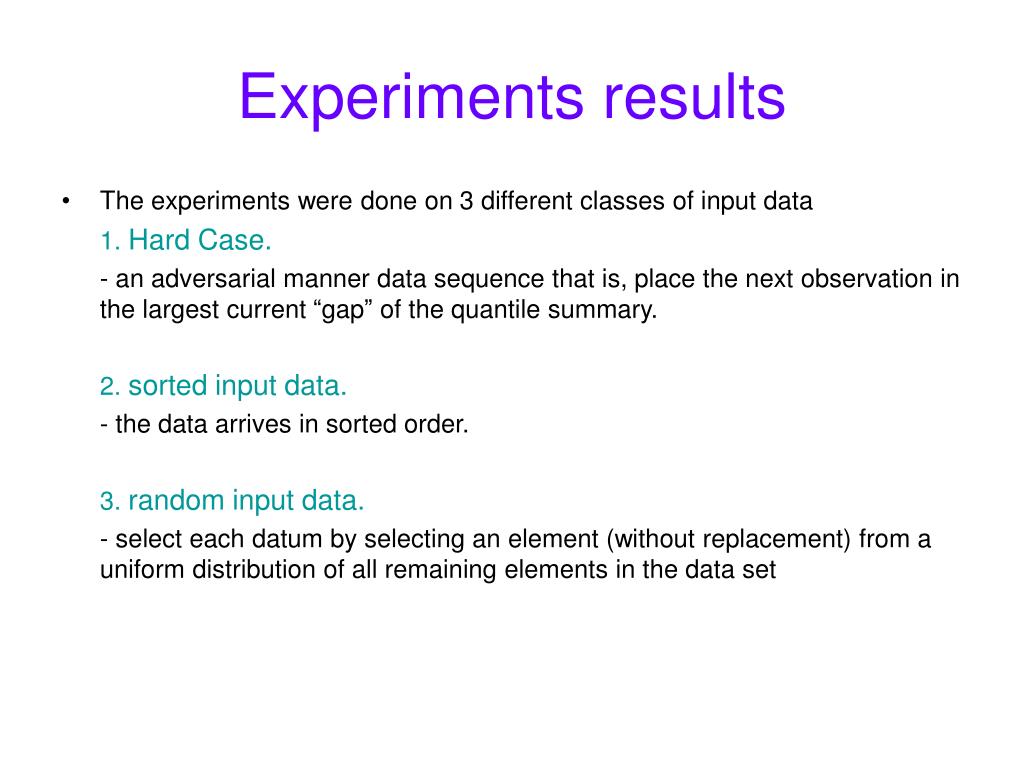 Experiments results

• The experiments were done on 3 different classes of input data

1. Hard Case.

- an adversarial manner data sequence that is, place the next observation in the largest current “gap” of the quantile summary.

2. sorted input data.

- the data arrives in sorted order.

3. random input data.

- select each datum by selecting an element (without replacement) from a uniform distribution of all remaining elements in the data set